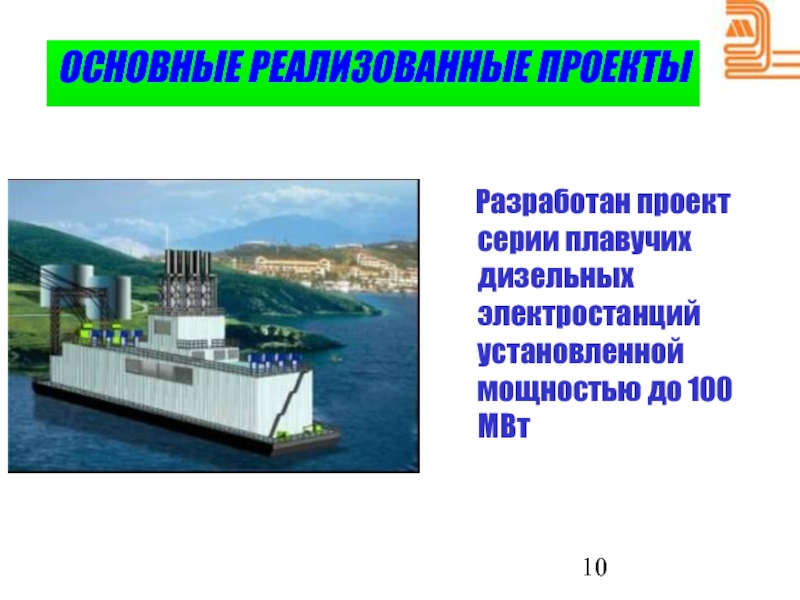 ОСНОВНЫЕ РЕАЛИЗОВАННЫЕ ПРОЕКТЫ

Разработан проект серии плавучих дизельных электростанций установленной мощностью до 100 МВт

10